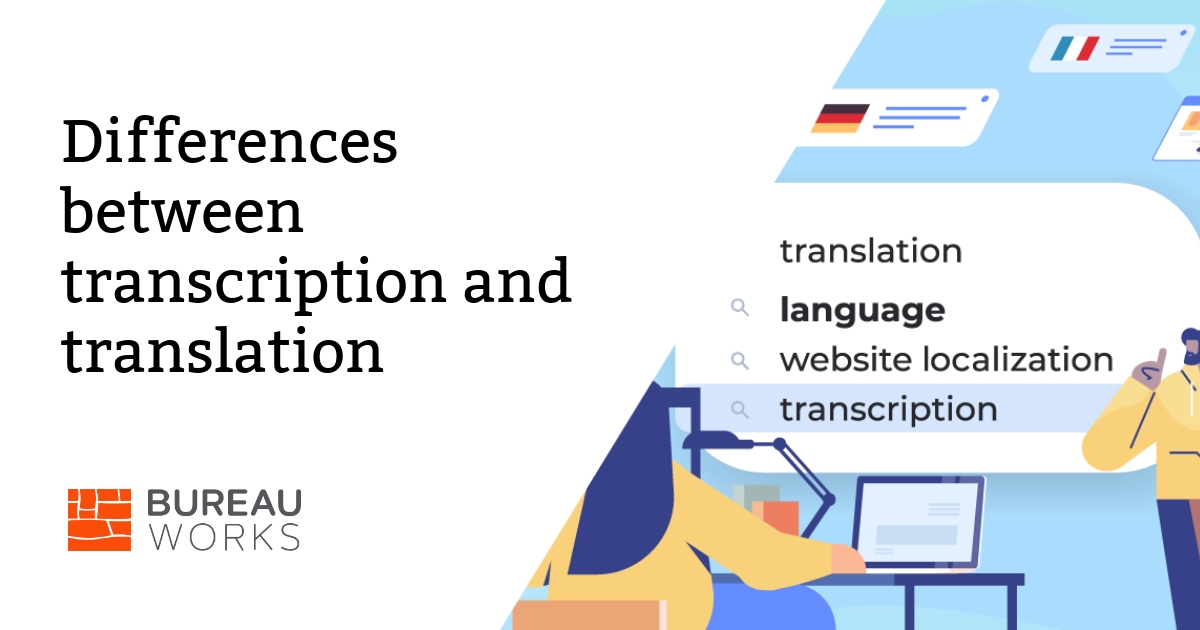 Differences between transcription and translation

BUREAU WORKS

translation

language

website localization

transcription